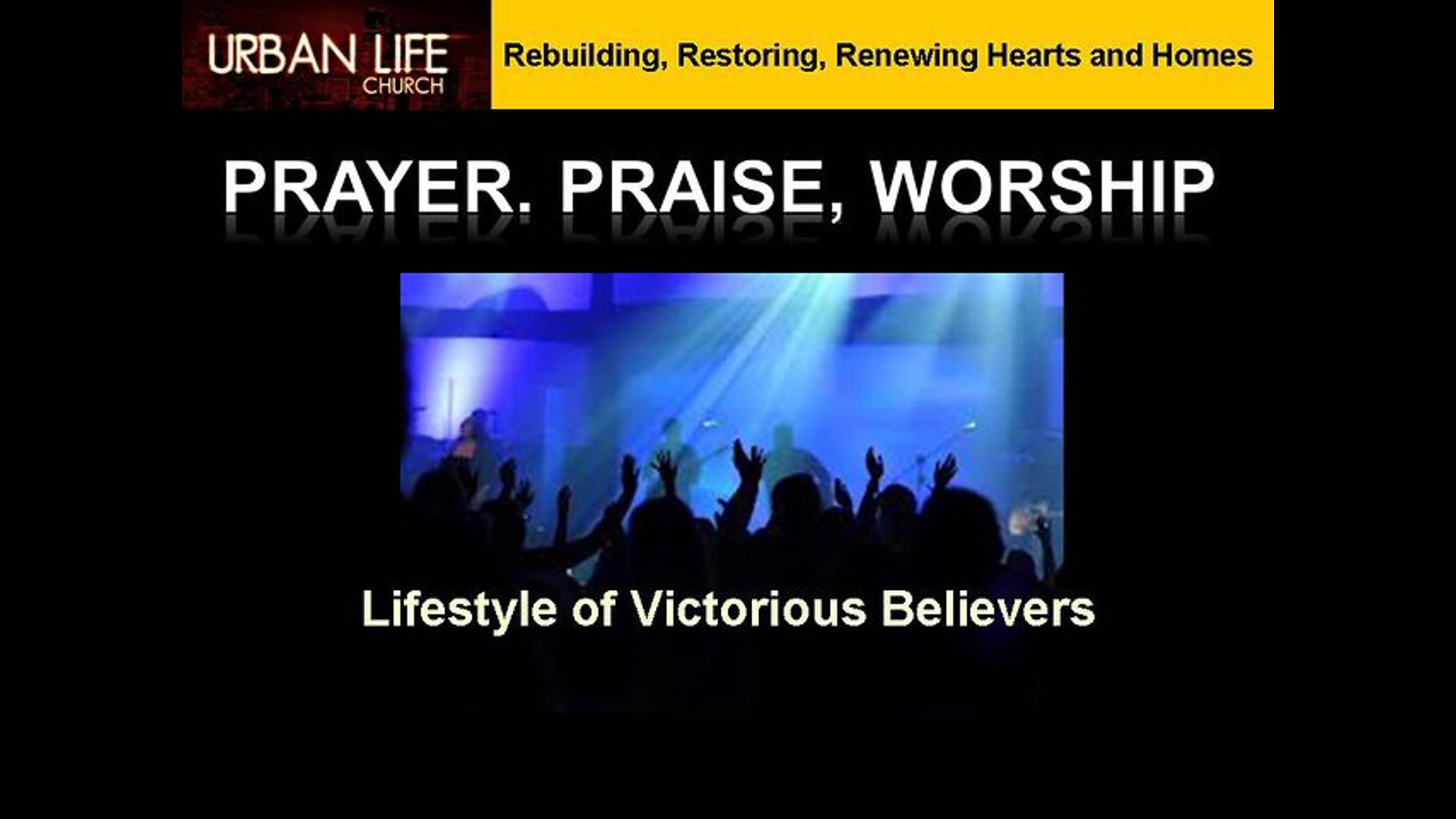 URBAN LIFE
CHURCH

Rebuilding, Restoring, Renewing Hearts and Homes

PRAYER. PRAISE, WORSHIP

Lifestyle of Victorious Believers